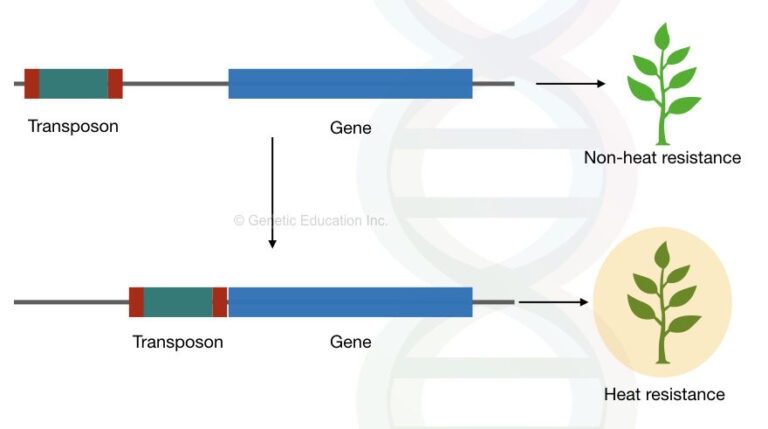 Transposon

Gene

Non-heat resistance

© Genetic Education Inc.

Transposon

Gene

Heat resistance